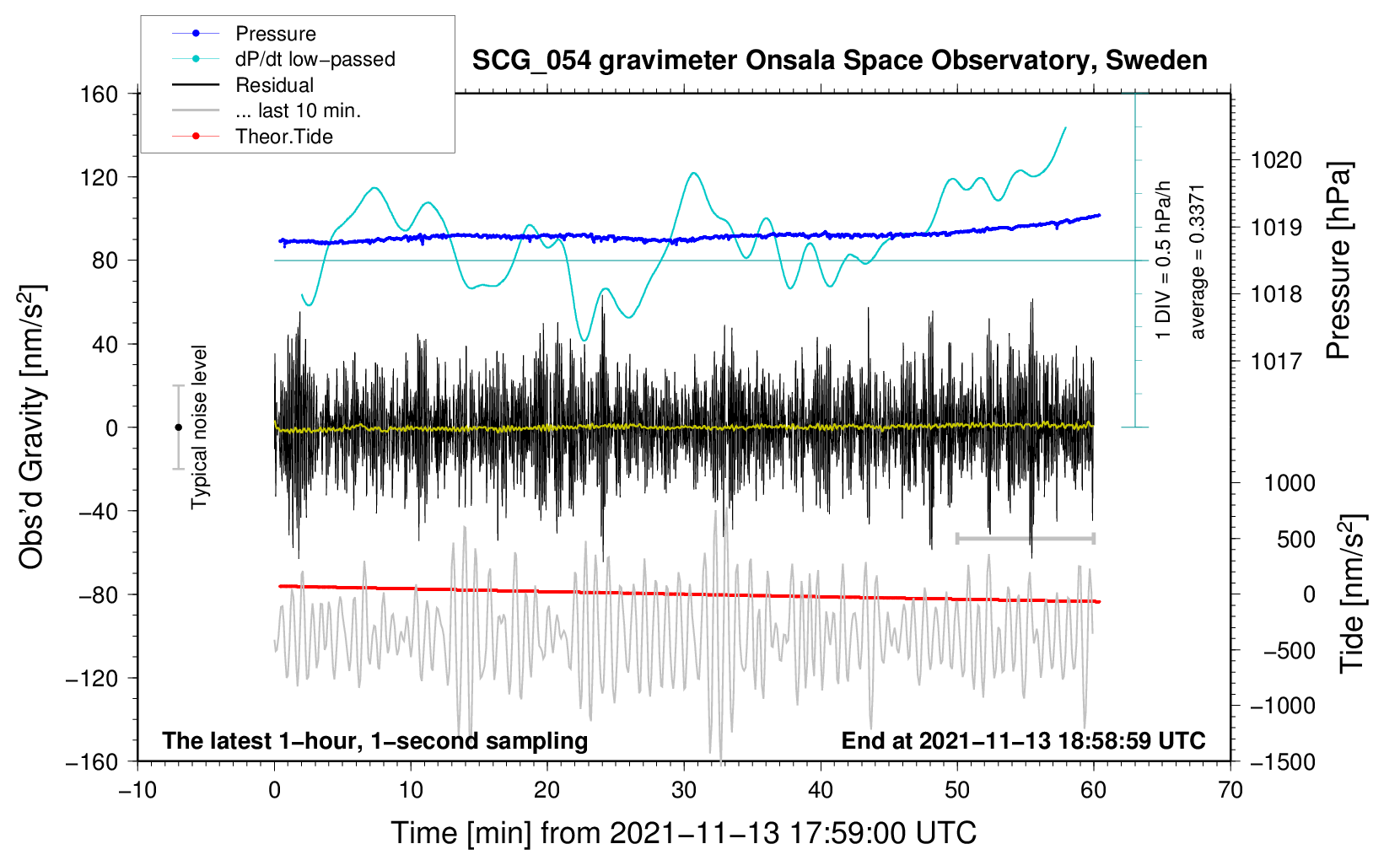 Pressure
dP/dt low−passed
Residual
... last 10 min.
Theor.Tide

SCG_054 gravimeter Onsala Space Observatory, Sweden

160
120
80
40
0
−40
−80
−120
−160

Obs'd Gravity [nm/s$^2$]

Typical noise level

1 DIV = 0.5 hPa/h
average = 0.3371

1020
1019
1018
1017

Pressure [hPa]

1000
500
0
−500
−1000
−1500

Tide [nm/s$^2$]

The latest 1−hour, 1−second sampling
End at 2021−11−13 18:58:59 UTC

−10
0
10
20
30
40
50
60
70

Time [min] from 2021−11−13 17:59:00 UTC